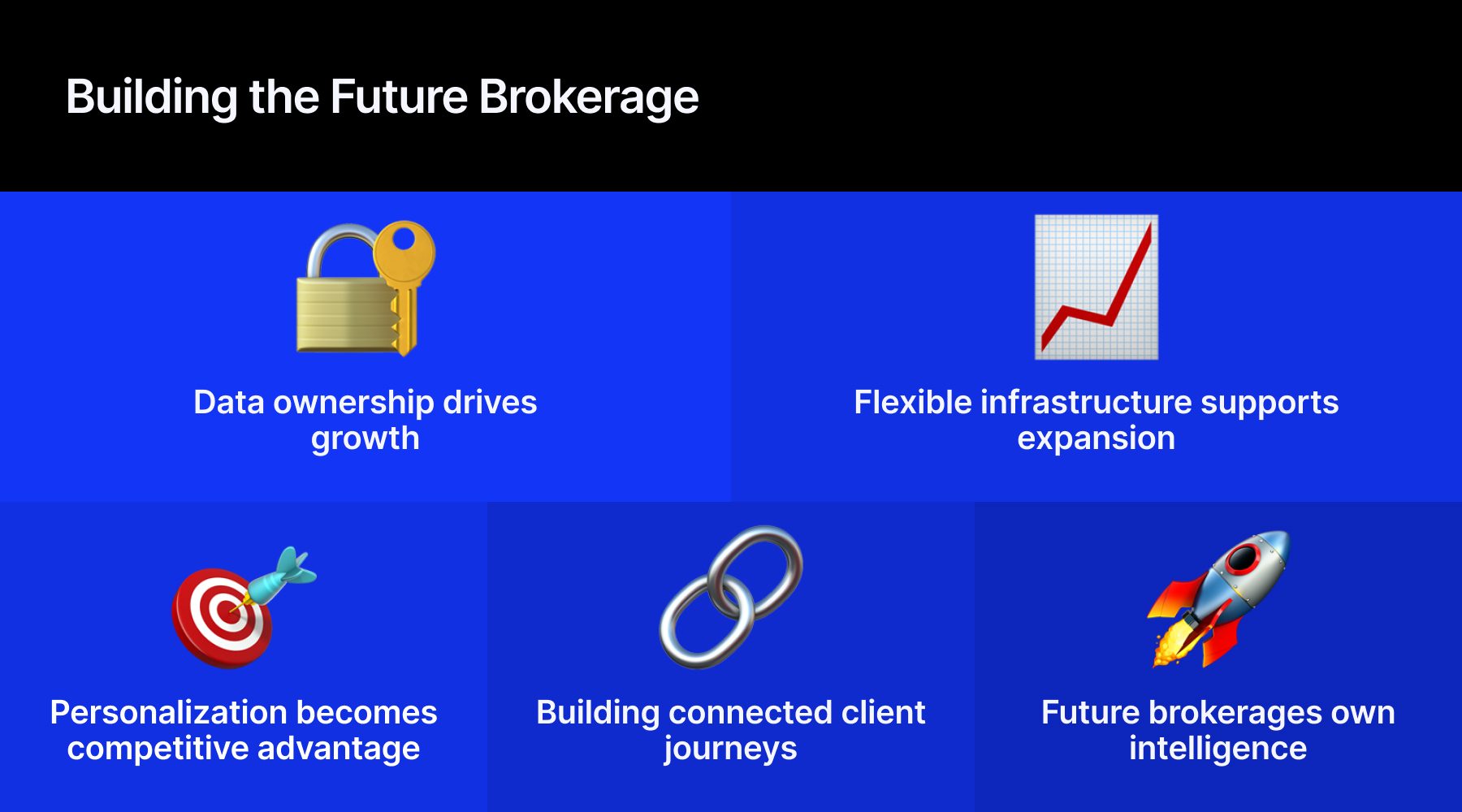 Building the Future Brokerage

Data ownership drives growth

Flexible infrastructure supports expansion

Personalization becomes competitive advantage

Building connected client journeys

Future brokerages own intelligence